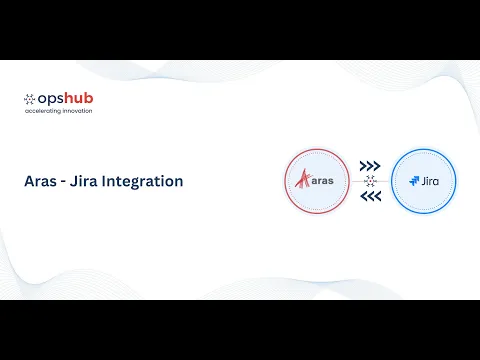 opshub
accelerating innovation

Aras - Jira Integration

aras

Jira